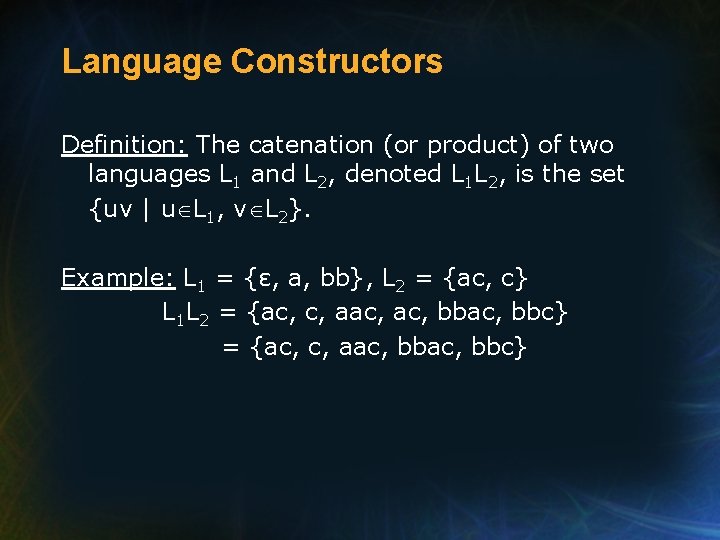 Language Constructors

Definition: The catenation (or product) of two languages $L_1$ and $L_2$, denoted $L_1L_2$, is the set $\{uv \mid u \in L_1, v \in L_2\}$.

Example: $L_1 = \{\varepsilon, a, bb\}$, $L_2 = \{ac, c\}$
$L_1L_2 = \{ac, c, aac, ac, bbac, bbc\}$
$= \{ac, c, aac, bbac, bbc\}$